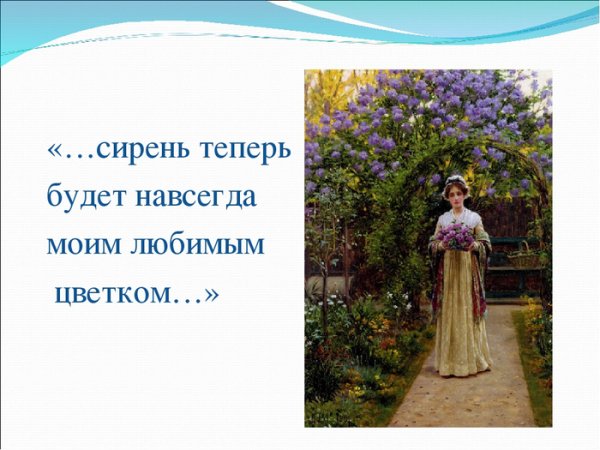 «…сирень теперь будет навсегда моим любимым цветком…»